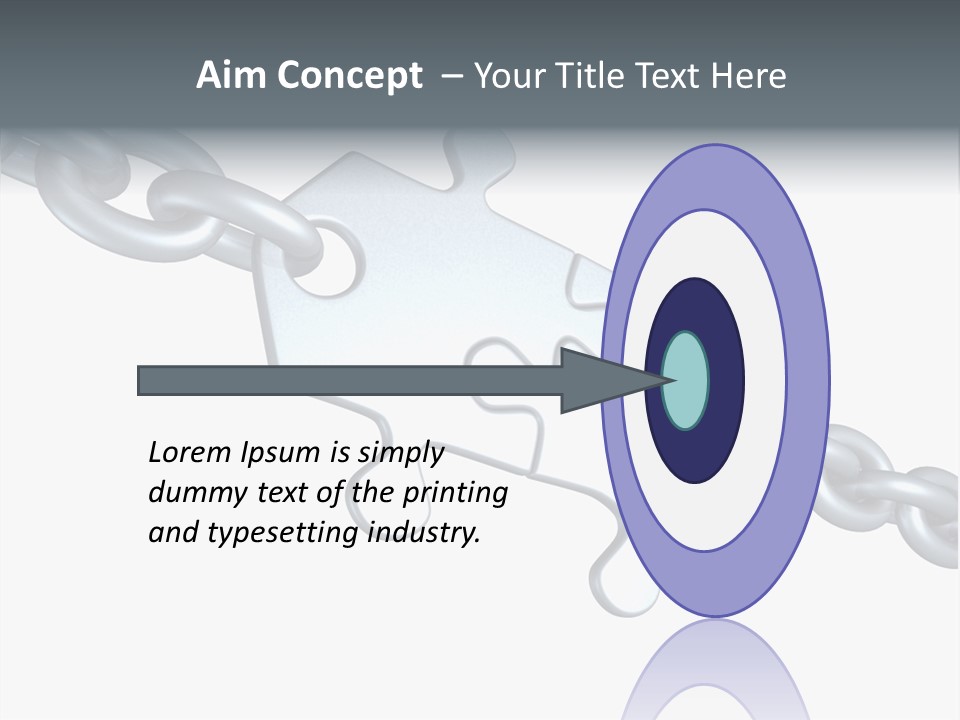 Aim Concept – Your Title Text Here

Lorem Ipsum is simply dummy text of the printing and typesetting industry.